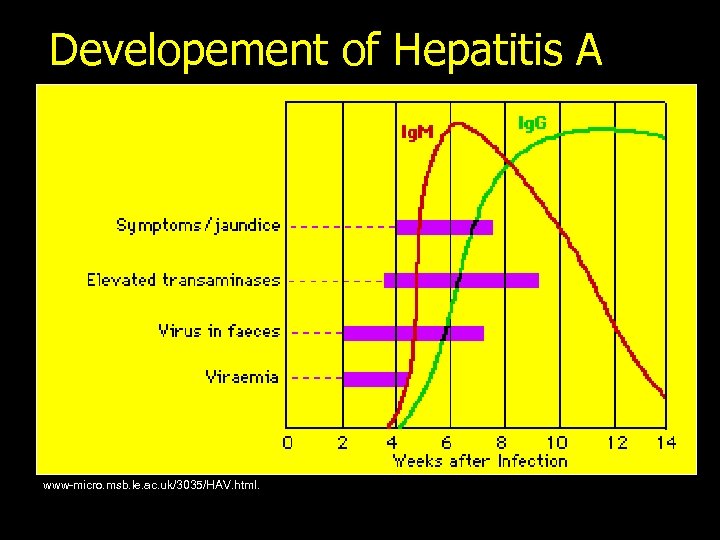 Developement of Hepatitis A

IgM

IgG

Symptoms/jaundice

Elevated transaminases

Virus in faeces

Viraemia

0 2 4 6 8 10 12 14

Weeks after Infection

www-micro.msb.le.ac.uk/3035/HAV.html.